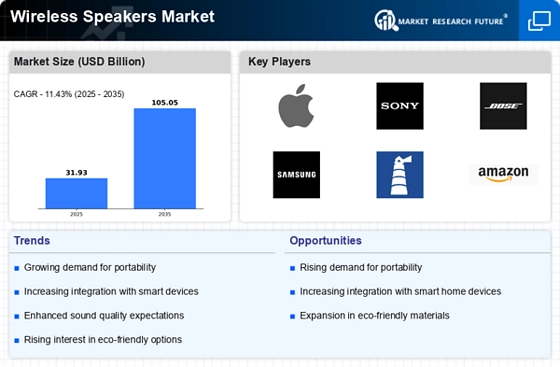 Wireless Speakers Market

MARKET RESEARCH FUTURE®

Market Size (USD Billion)

CAGR - 11.43% (2025 - 2035)

31.93

105.05

2025

2035

Key Players

SONY

BOSE

SAMSUNG

amazon

Trends

Growing demand for portability

Increasing integration with smart devices

Enhanced sound quality expectations

Rising interest in eco-friendly options

Opportunities

Rising demand for portability

Increasing integration with smart home devices

Expansion in eco-friendly materials